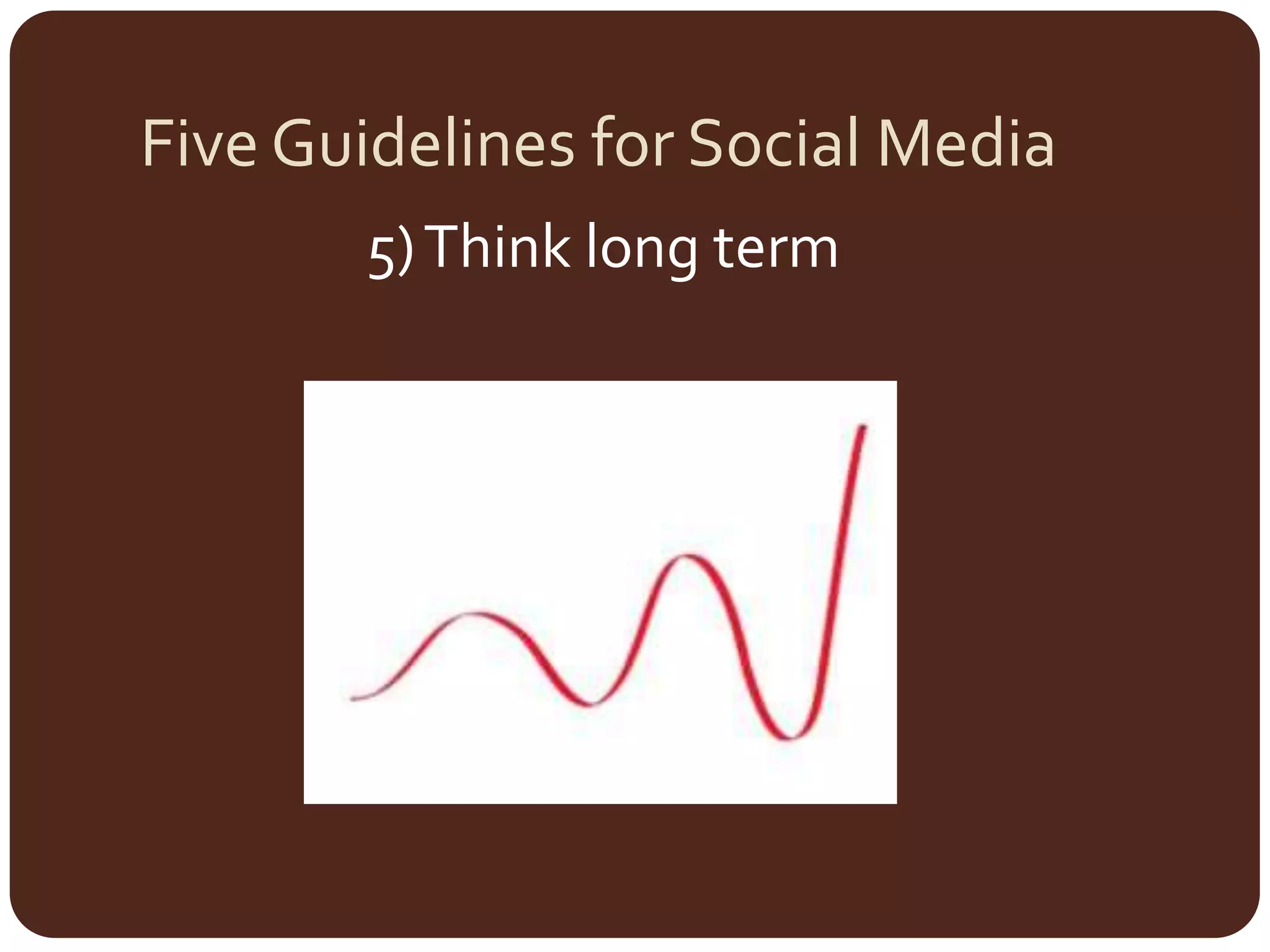 Five Guidelines for Social Media

5) Think long term